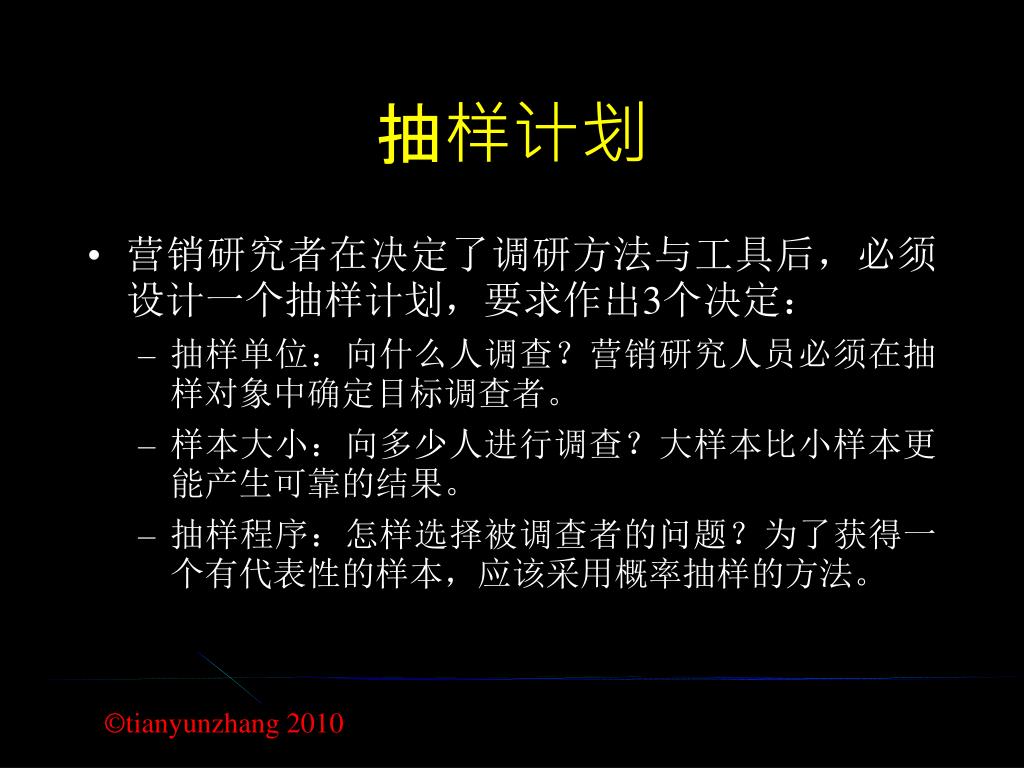 抽样计划

• 营销研究者在决定了调研方法与工具后，必须设计一个抽样计划，要求作出3个决定：
  – 抽样单位：向什么人调查？营销研究人员必须在抽样对象中确定目标调查者。
  – 样本大小：向多少人进行调查？大样本比小样本更能产生可靠的结果。
  – 抽样程序：怎样选择被调查者的问题？为了获得一个有代表性的样本，应该采用概率抽样的方法。

©tianyunzhang 2010